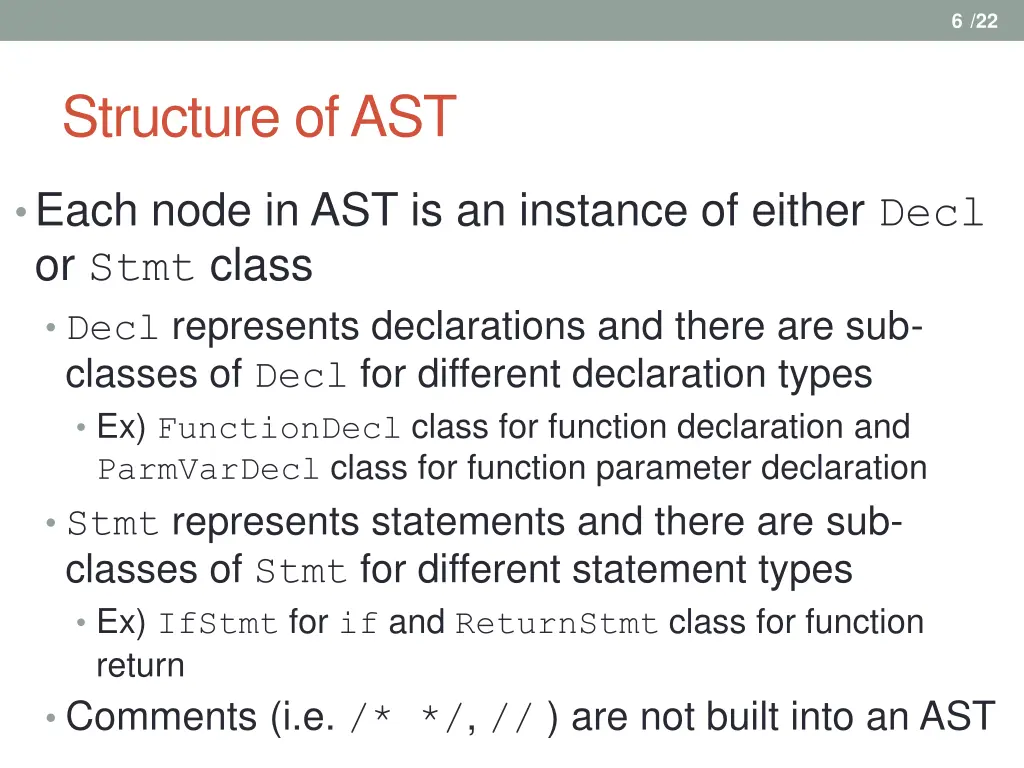 6 /22

Structure of AST

• Each node in AST is an instance of either Decl or Stmt class
  • Decl represents declarations and there are sub-classes of Decl for different declaration types
    • Ex) FunctionDecl class for function declaration and ParmVarDecl class for function parameter declaration
  • Stmt represents statements and there are sub-classes of Stmt for different statement types
    • Ex) IfStmt for if and ReturnStmt class for function return
  • Comments (i.e. /* */, // ) are not built into an AST